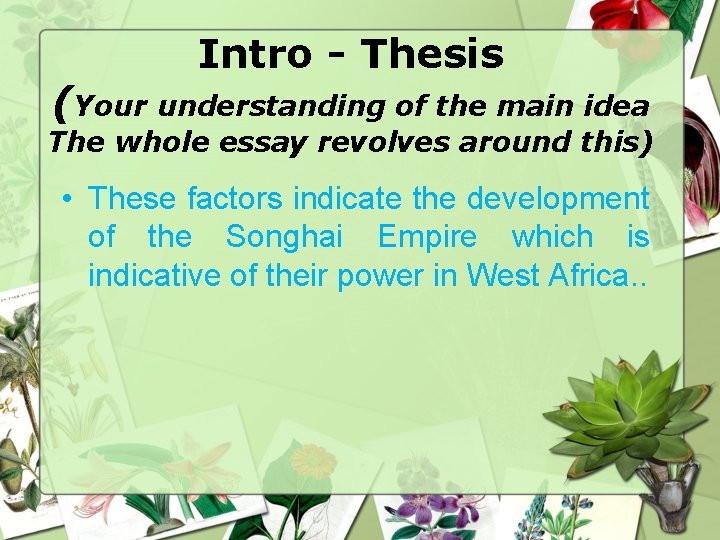 Intro - Thesis

(Your understanding of the main idea The whole essay revolves around this)

• These factors indicate the development of the Songhai Empire which is indicative of their power in West Africa..